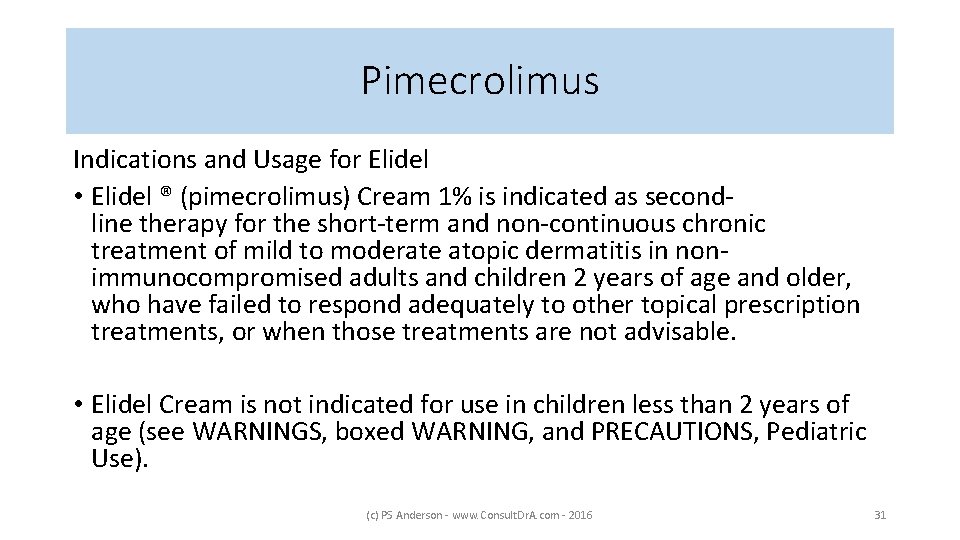 Pimecrolimus

Indications and Usage for Elidel

• Elidel ® (pimecrolimus) Cream 1% is indicated as second-line therapy for the short-term and non-continuous chronic treatment of mild to moderate atopic dermatitis in non-immunocompromised adults and children 2 years of age and older, who have failed to respond adequately to other topical prescription treatments, or when those treatments are not advisable.

• Elidel Cream is not indicated for use in children less than 2 years of age (see WARNINGS, boxed WARNING, and PRECAUTIONS, Pediatric Use).

(c) PS Anderson - www.ConsultDrA.com - 2016

31